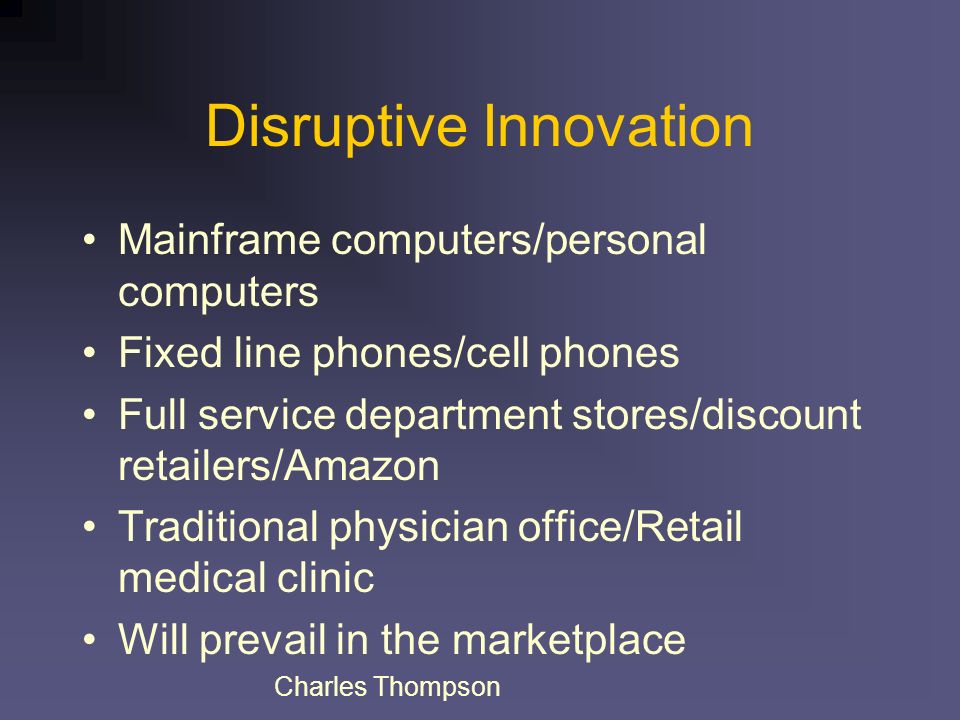 Disruptive Innovation

• Mainframe computers/personal computers
• Fixed line phones/cell phones
• Full service department stores/discount retailers/Amazon
• Traditional physician office/Retail medical clinic
• Will prevail in the marketplace

Charles Thompson